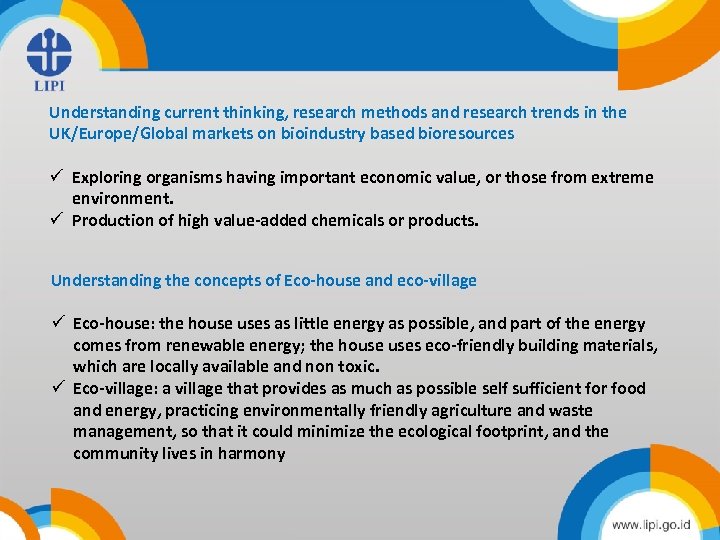 LIPI

Understanding current thinking, research methods and research trends in the UK/Europe/Global markets on bioindustry based bioresources

✓ Exploring organisms having important economic value, or those from extreme environment.
✓ Production of high value-added chemicals or products.

Understanding the concepts of Eco-house and eco-village

✓ Eco-house: the house uses as little energy as possible, and part of the energy comes from renewable energy; the house uses eco-friendly building materials, which are locally available and non toxic.
✓ Eco-village: a village that provides as much as possible self sufficient for food and energy, practicing environmentally friendly agriculture and waste management, so that it could minimize the ecological footprint, and the community lives in harmony

www.lipi.go.id